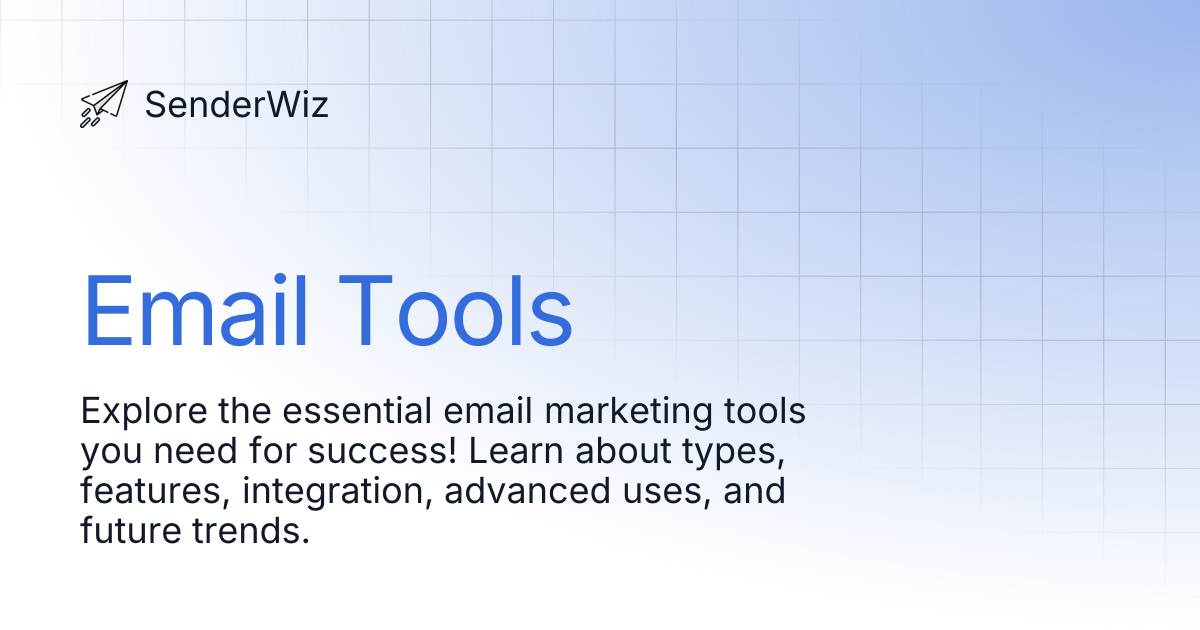 SenderWiz

Email Tools

Explore the essential email marketing tools you need for success! Learn about types, features, integration, advanced uses, and future trends.